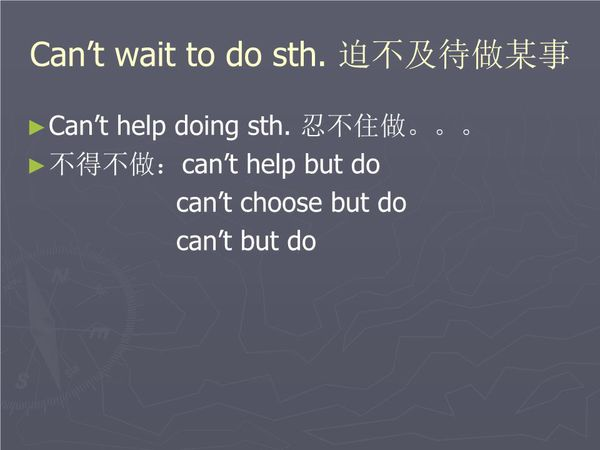 Can't wait to do sth. 迫不及待做某事

► Can't help doing sth. 忍不住做。。。
► 不得不做：can't help but do
can't choose but do
can't but do